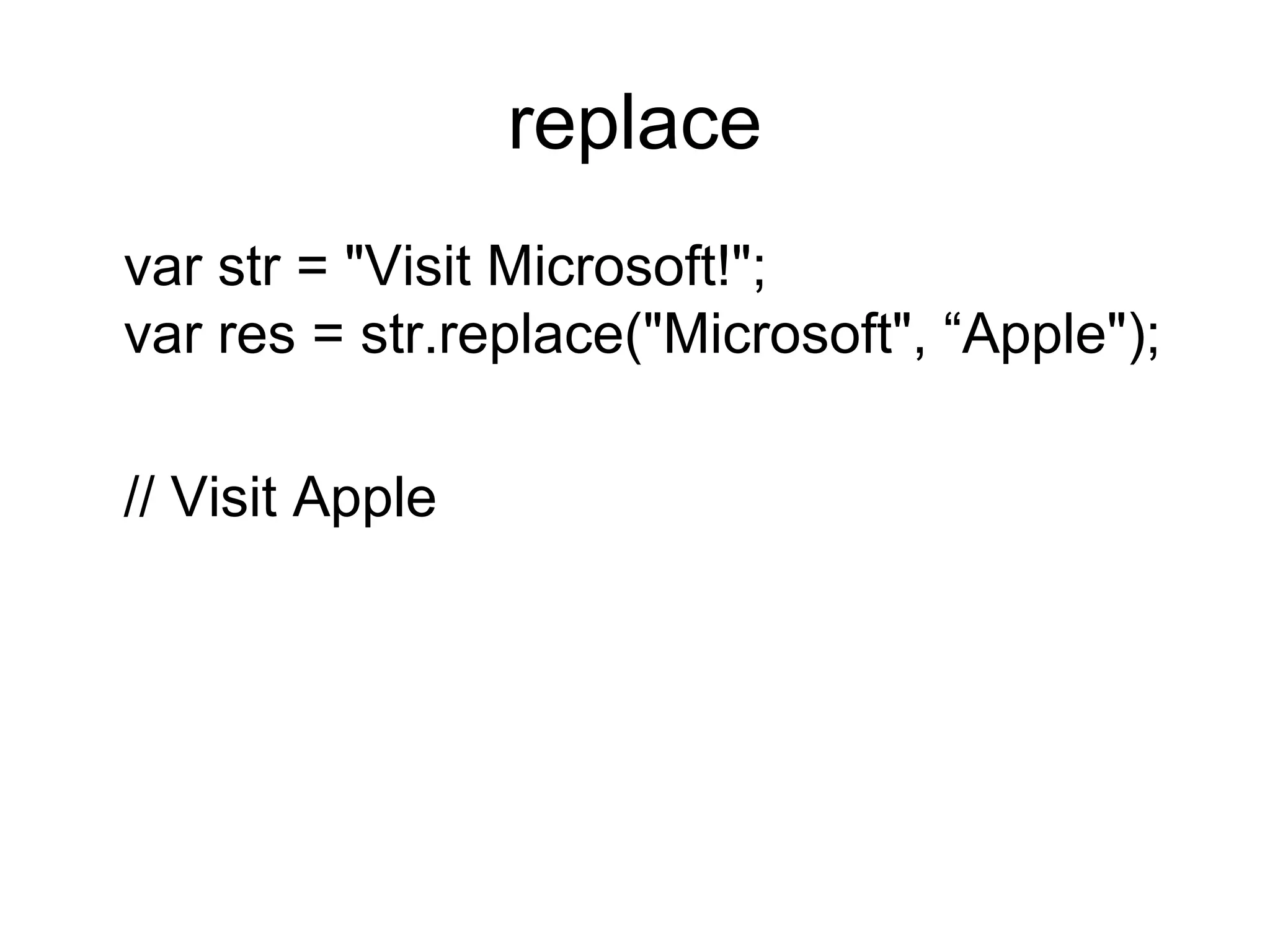 replace

var str = "Visit Microsoft!";
var res = str.replace("Microsoft", “Apple");

// Visit Apple